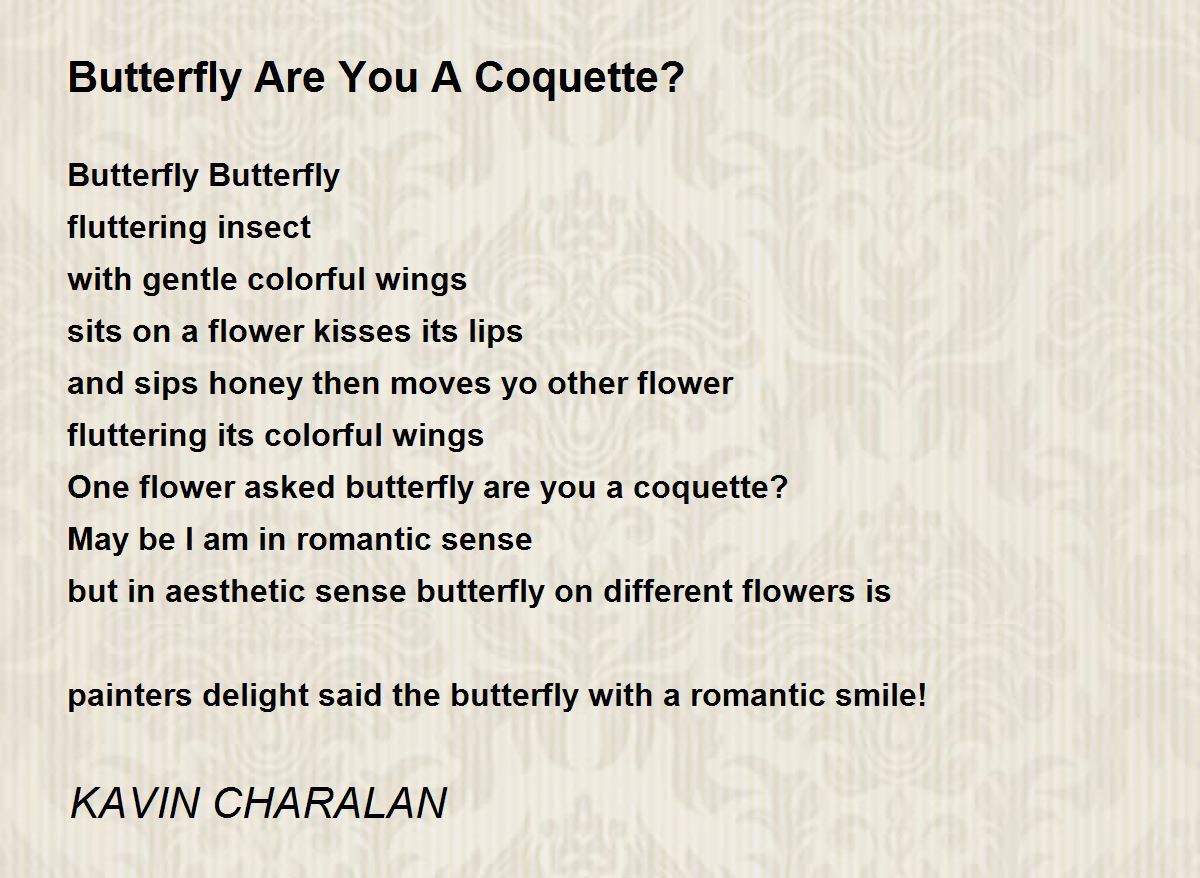 Butterfly Are You A Coquette?

Butterfly Butterfly
fluttering insect
with gentle colorful wings
sits on a flower kisses its lips
and sips honey then moves yo other flower
fluttering its colorful wings
One flower asked butterfly are you a coquette?
May be I am in romantic sense
but in aesthetic sense butterfly on different flowers is

painters delight said the butterfly with a romantic smile!

KAVIN CHARALAN